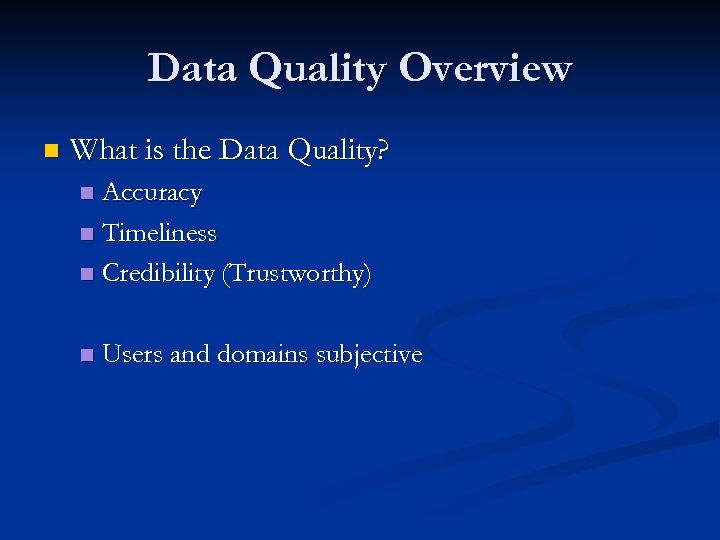 Data Quality Overview

What is the Data Quality?

Accuracy

Timeliness

Credibility (Trustworthy)

Users and domains subjective